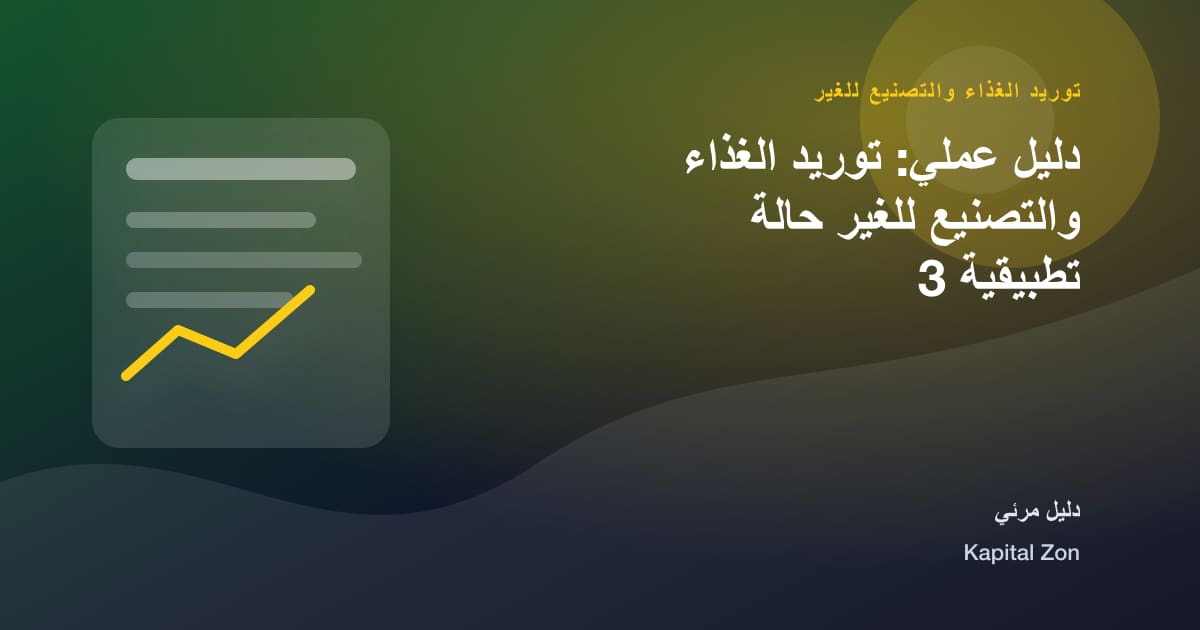 توريد الغذاء والتصنيع للغير

دليل عملي: توريد الغذاء والتصنيع للغير حالة تطبيقية 3

دليل مرئي

Kapital Zon